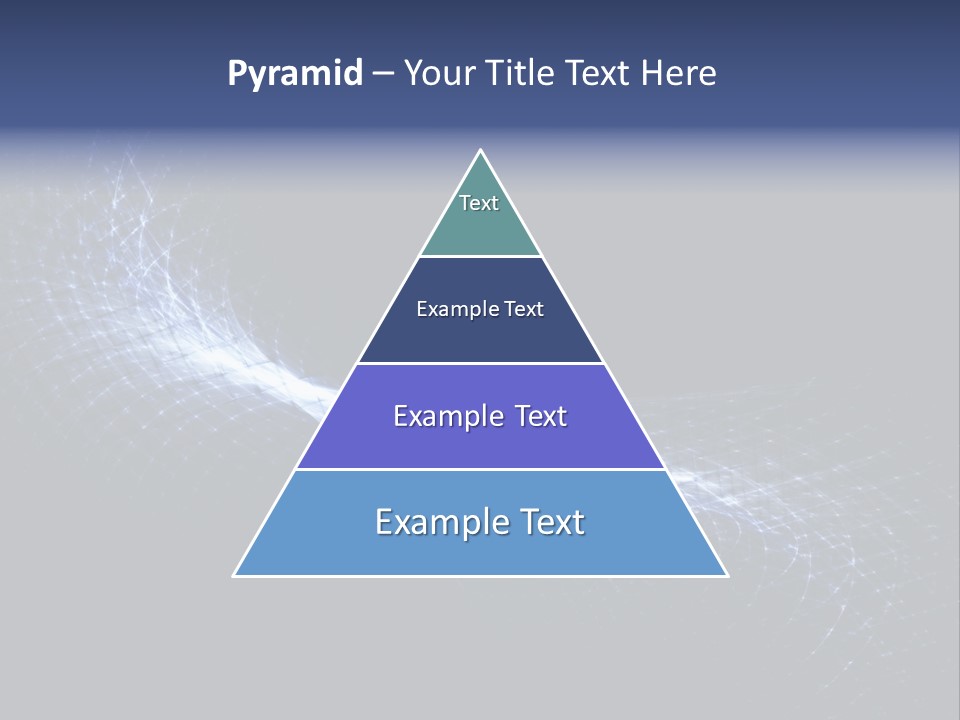 Pyramid – Your Title Text Here

Text

Example Text

Example Text

Example Text